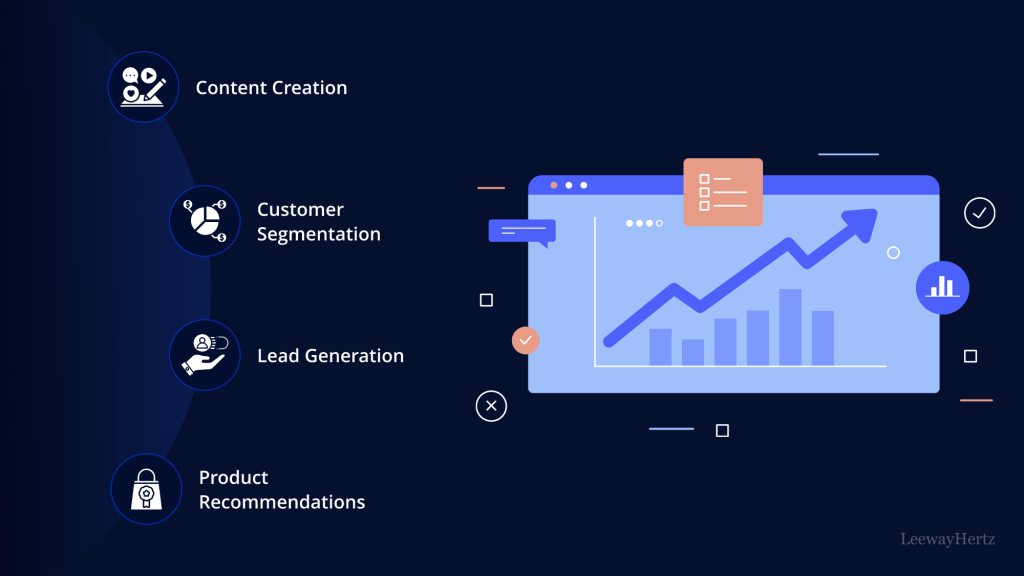 Content Creation

Customer Segmentation

Lead Generation

Product Recommendations

LeewayHertz